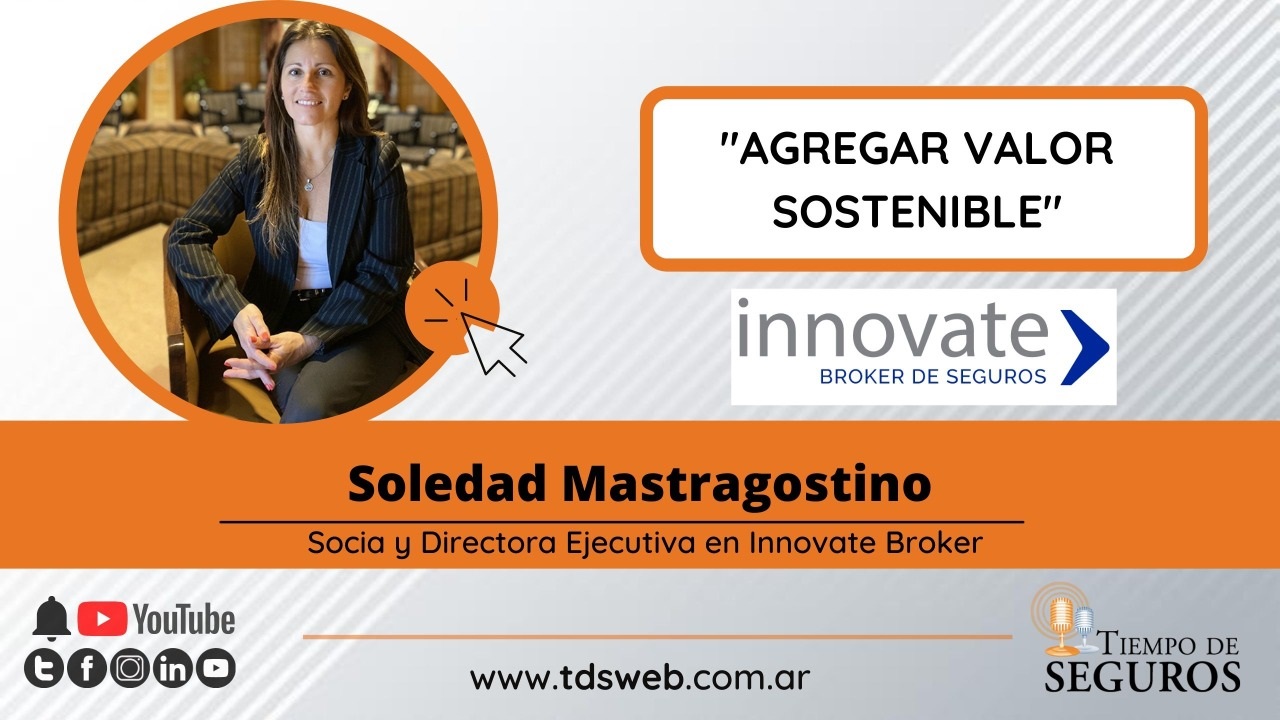 "AGREGAR VALOR SOSTENIBLE"

innovate
BROKER DE SEGUROS

Soledad Mastragostino

Socia y Directora Ejecutiva en Innovate Broker

YouTube

www.tdsweb.com.ar

TIEMPO DE SEGUROS